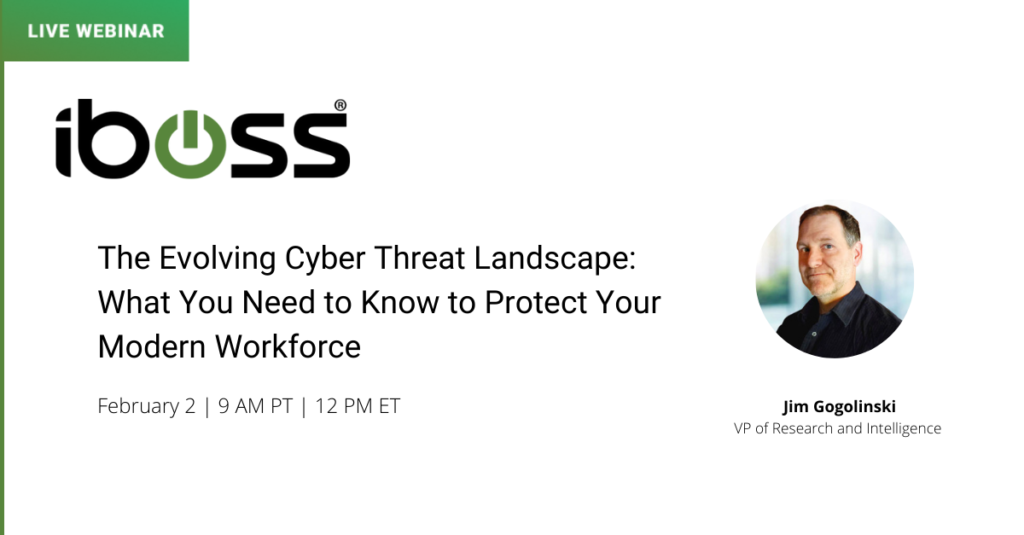 LIVE WEBINAR

iboss®

The Evolving Cyber Threat Landscape: What You Need to Know to Protect Your Modern Workforce

February 2 | 9 AM PT | 12 PM ET

Jim Gogolinski
VP of Research and Intelligence